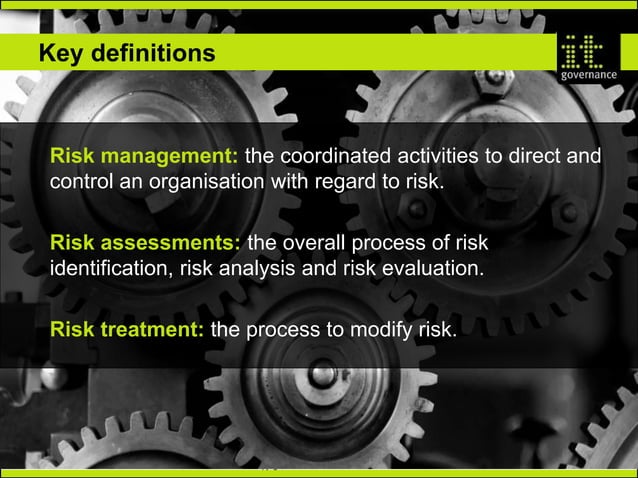 Key definitions

it
governance

Risk management: the coordinated activities to direct and control an organisation with regard to risk.

Risk assessments: the overall process of risk identification, risk analysis and risk evaluation.

Risk treatment: the process to modify risk.